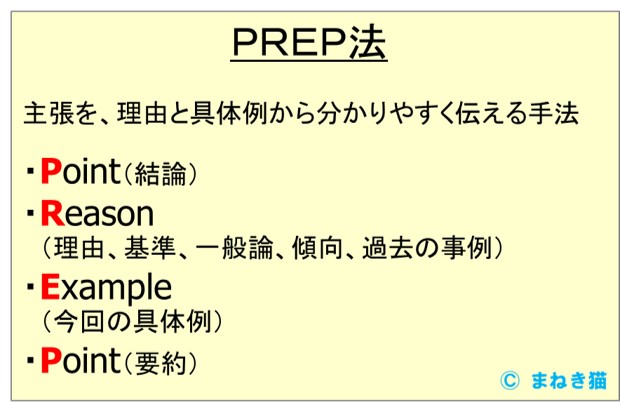 PREP法

主張を、理由と具体例から分かりやすく伝える手法

・Point（結論）
・Reason
（理由、基準、一般論、傾向、過去の事例）
・Example
（今回の具体例）
・Point（要約）

© まねき猫